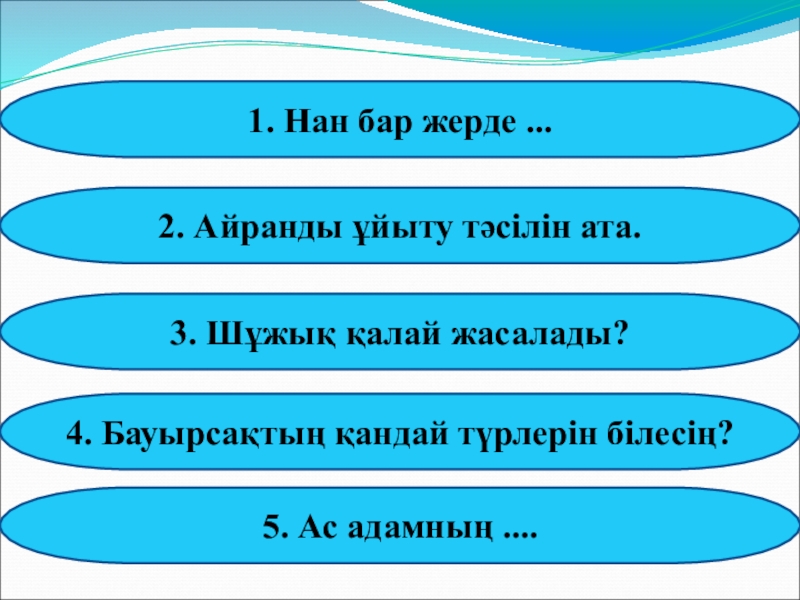 1. Нан бар жерде ...

2. Айранды ұйыту тәсілін ата.

3. Шұжық қалай жасалады?

4. Бауырсақтың қандай түрлерін білесің?

5. Ас адамның ....